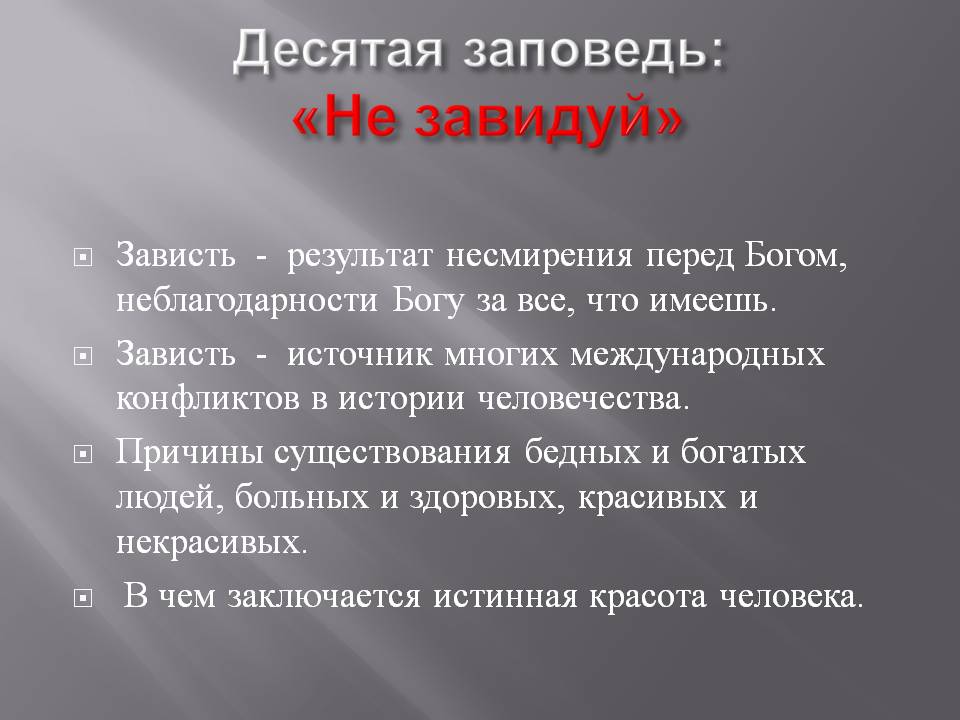 Десятая заповедь:
«Не завидуй»

Зависть - результат несмирения перед Богом, неблагодарности Богу за все, что имеешь.

Зависть - источник многих международных конфликтов в истории человечества.

Причины существования бедных и богатых людей, больных и здоровых, красивых и некрасивых.

В чем заключается истинная красота человека.